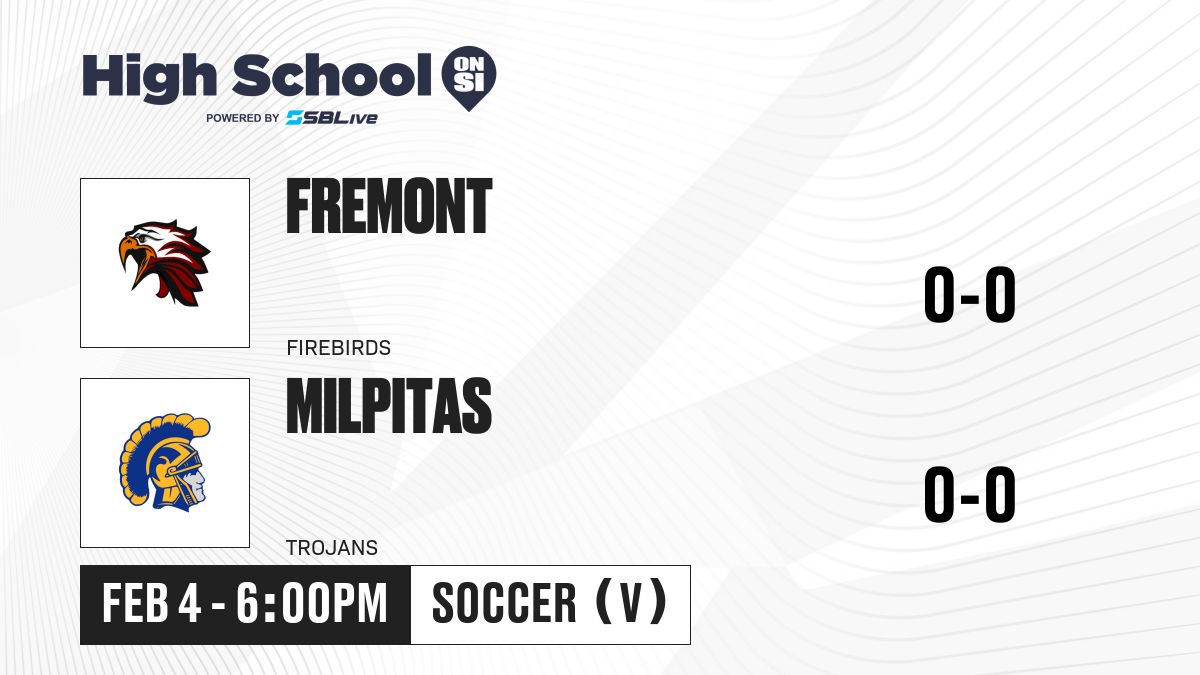 High School ON SI
POWERED BY SBLive

FREMONT
FIREBIRDS
0-0

MILPITAS
TROJANS
0-0

FEB 4 - 6:00PM
SOCCER (V)